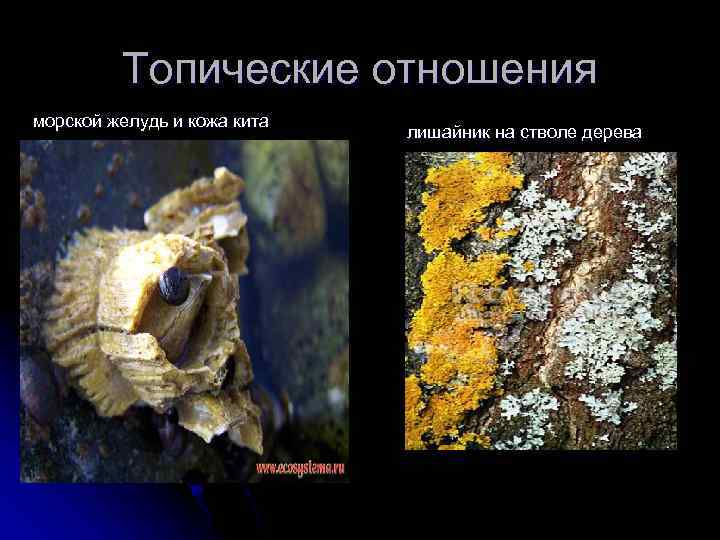 Топические отношения

морской желудь и кожа кита

www.ecosystema.ru

лишайник на стволе дерева